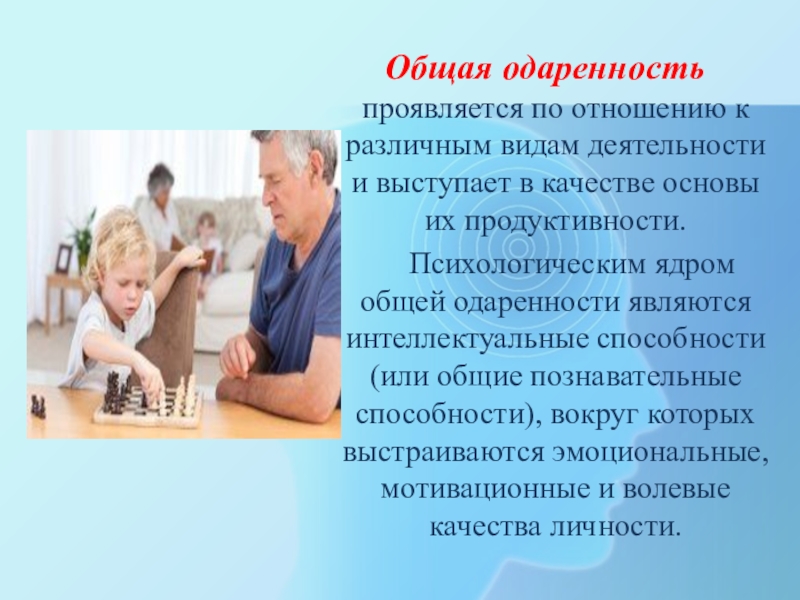 Общая одаренность проявляется по отношению к различным видам деятельности и выступает в качестве основы их продуктивности.

Психологическим ядром общей одаренности являются интеллектуальные способности (или общие познавательные способности), вокруг которых выстраиваются эмоциональные, мотивационные и волевые качества личности.